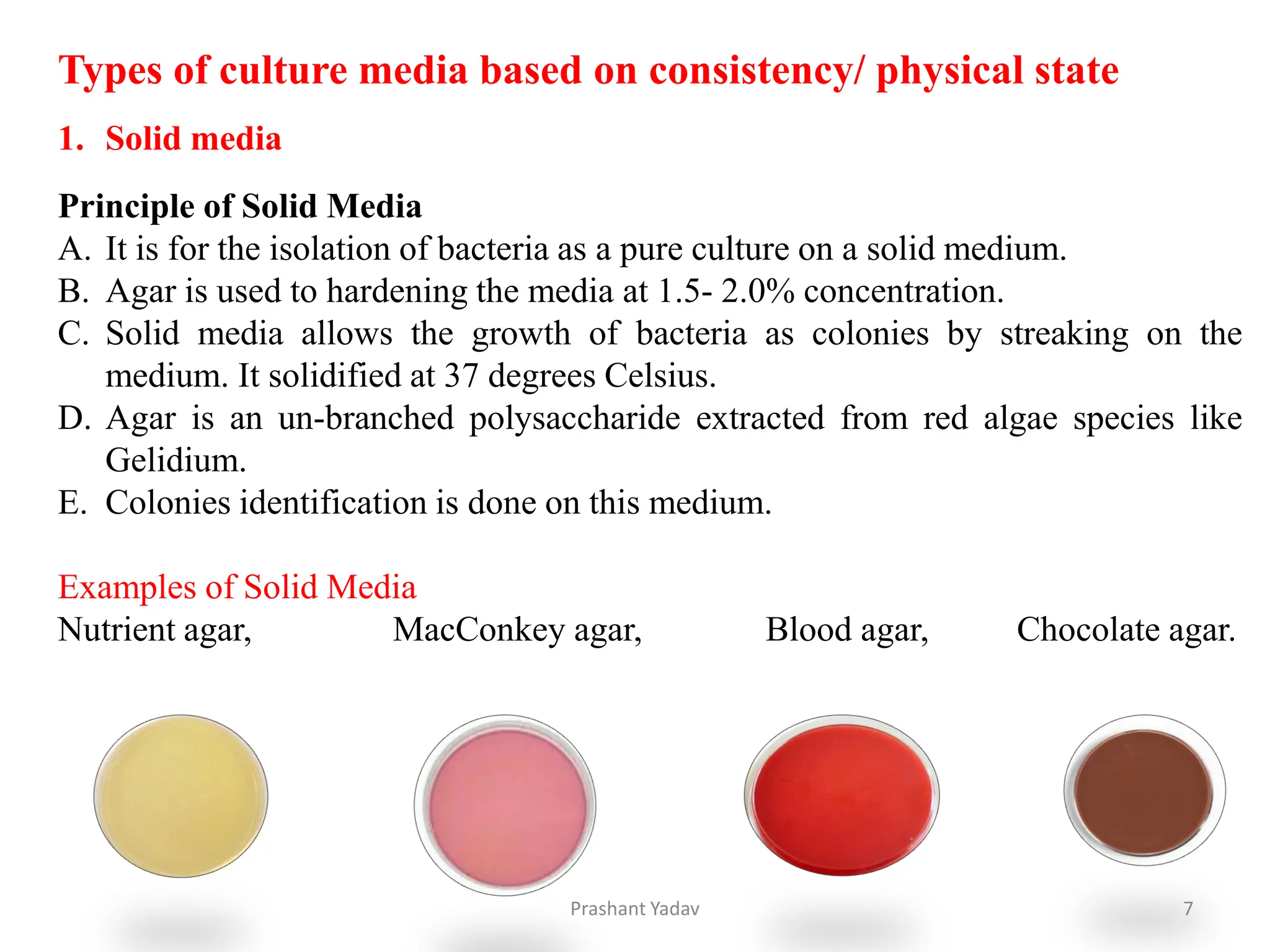 Types of culture media based on consistency/ physical state

1. Solid media

Principle of Solid Media
A. It is for the isolation of bacteria as a pure culture on a solid medium.
B. Agar is used to hardening the media at 1.5- 2.0% concentration.
C. Solid media allows the growth of bacteria as colonies by streaking on the medium. It solidified at 37 degrees Celsius.
D. Agar is an un-branched polysaccharide extracted from red algae species like Gelidium.
E. Colonies identification is done on this medium.

Examples of Solid Media
Nutrient agar, MacConkey agar, Blood agar, Chocolate agar.

Prashant Yadav

7